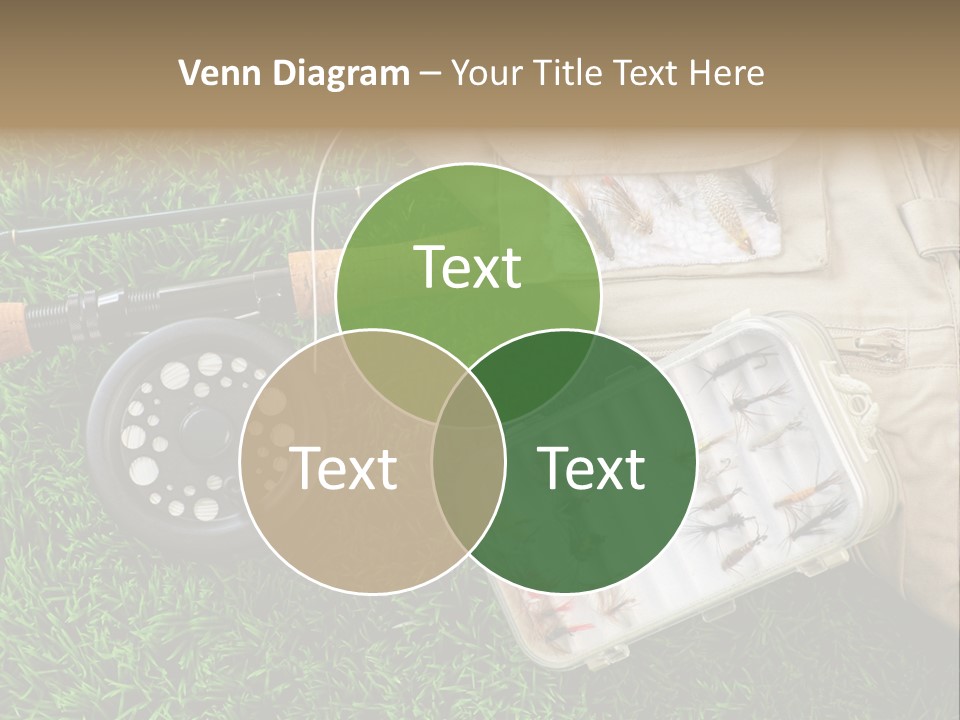 Venn Diagram – Your Title Text Here

Text

Text

Text